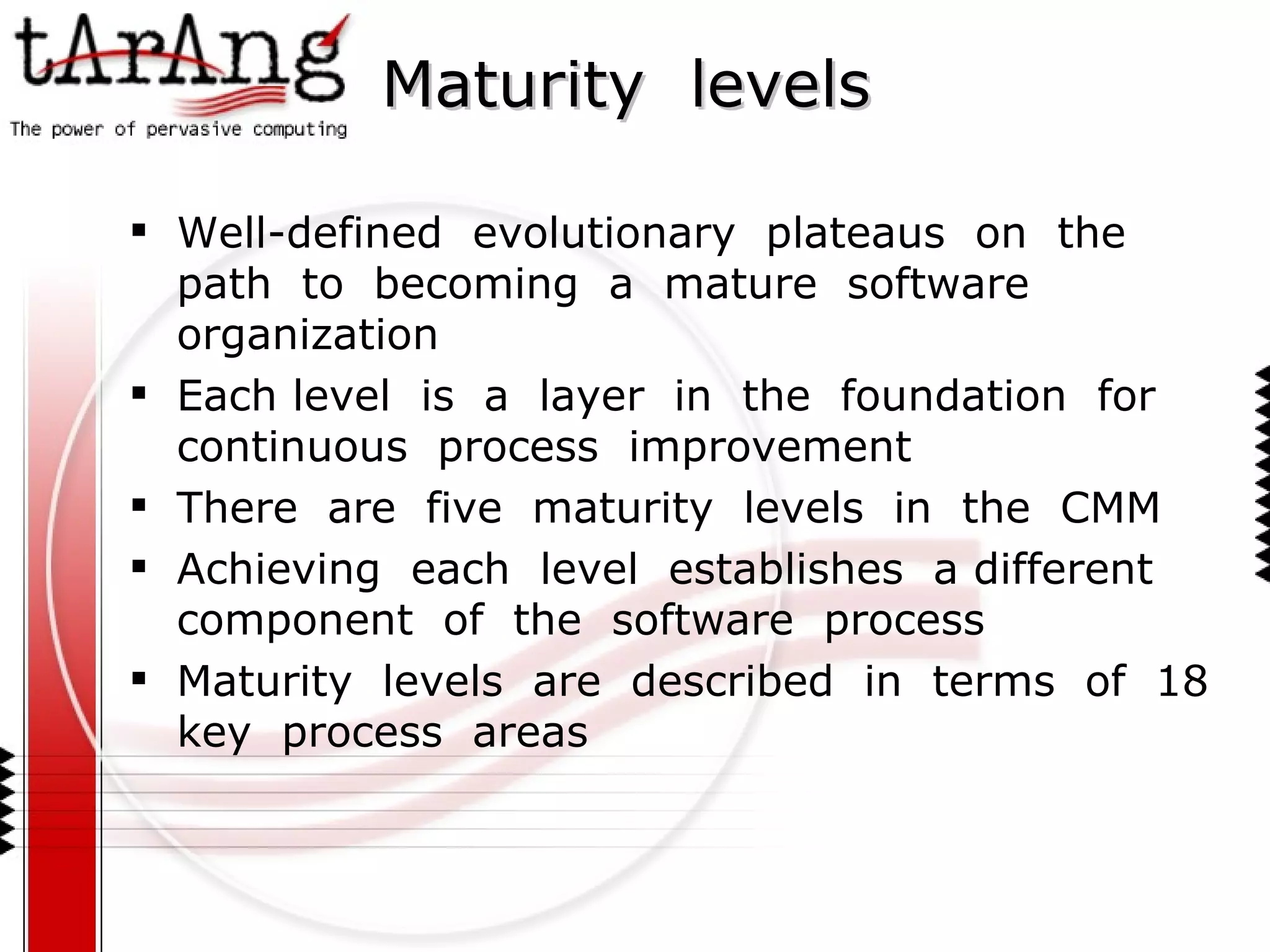 tArAng
The power of pervasive computing

Maturity levels

▪ Well-defined evolutionary plateaus on the path to becoming a mature software organization
▪ Each level is a layer in the foundation for continuous process improvement
▪ There are five maturity levels in the CMM
▪ Achieving each level establishes a different component of the software process
▪ Maturity levels are described in terms of 18 key process areas